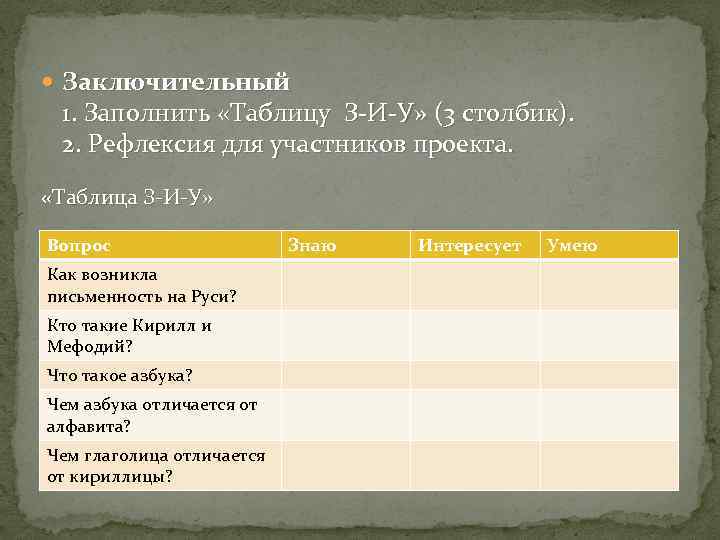 Заключительный
1. Заполнить «Таблицу З-И-У» (3 столбик).
2. Рефлексия для участников проекта.

«Таблица З-И-У»

| Вопрос | Знаю | Интересует | Умею |
|---|---|---|---|
| Как возникла письменность на Руси? | | | |
| Кто такие Кирилл и Мефодий? | | | |
| Что такое азбука? | | | |
| Чем азбука отличается от алфавита? | | | |
| Чем глаголица отличается от кириллицы? | | | |